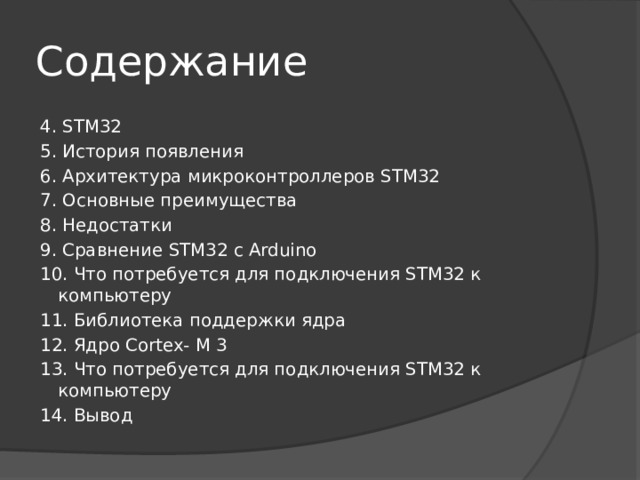 Содержание

4. STM32
5. История появления
6. Архитектура микроконтроллеров STM32
7. Основные преимущества
8. Недостатки
9. Сравнение STM32 с Arduino
10. Что потребуется для подключения STM32 к компьютеру
11. Библиотека поддержки ядра
12. Ядро Cortex- M 3
13. Что потребуется для подключения STM32 к компьютеру
14. Вывод